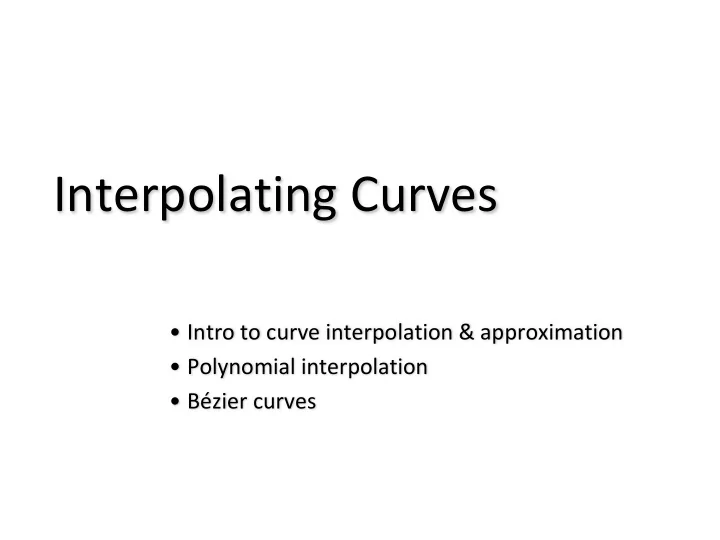 Interpolating Curves

• Intro to curve interpolation & approximation
• Polynomial interpolation
• Bézier curves